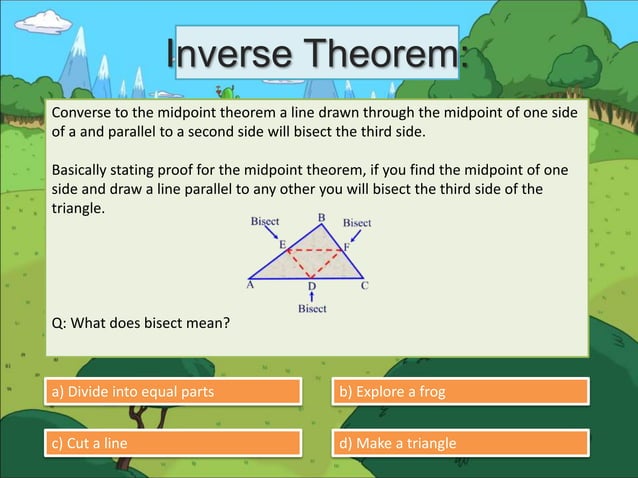 Inverse Theorem:

Converse to the midpoint theorem a line drawn through the midpoint of one side of a and parallel to a second side will bisect the third side.

Basically stating proof for the midpoint theorem, if you find the midpoint of one side and draw a line parallel to any other you will bisect the third side of the triangle.

Bisect
B
Bisect
E
F
A
D
C
Bisect

Q: What does bisect mean?

a) Divide into equal parts

b) Explore a frog

c) Cut a line

d) Make a triangle